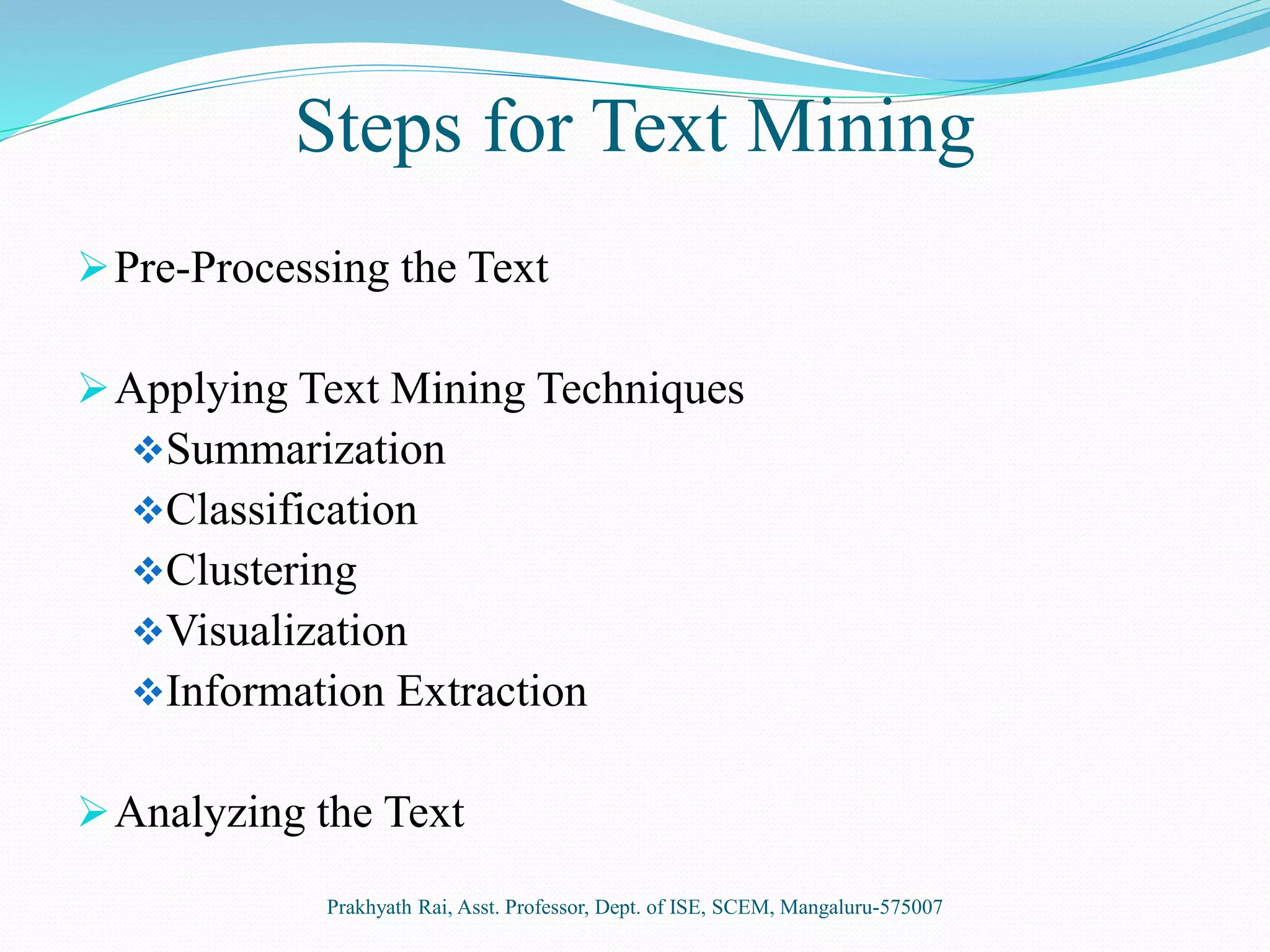 Steps for Text Mining

➢ Pre-Processing the Text

➢ Applying Text Mining Techniques
❖ Summarization
❖ Classification
❖ Clustering
❖ Visualization
❖ Information Extraction

➢ Analyzing the Text

Prakhyath Rai, Asst. Professor, Dept. of ISE, SCEM, Mangaluru-575007